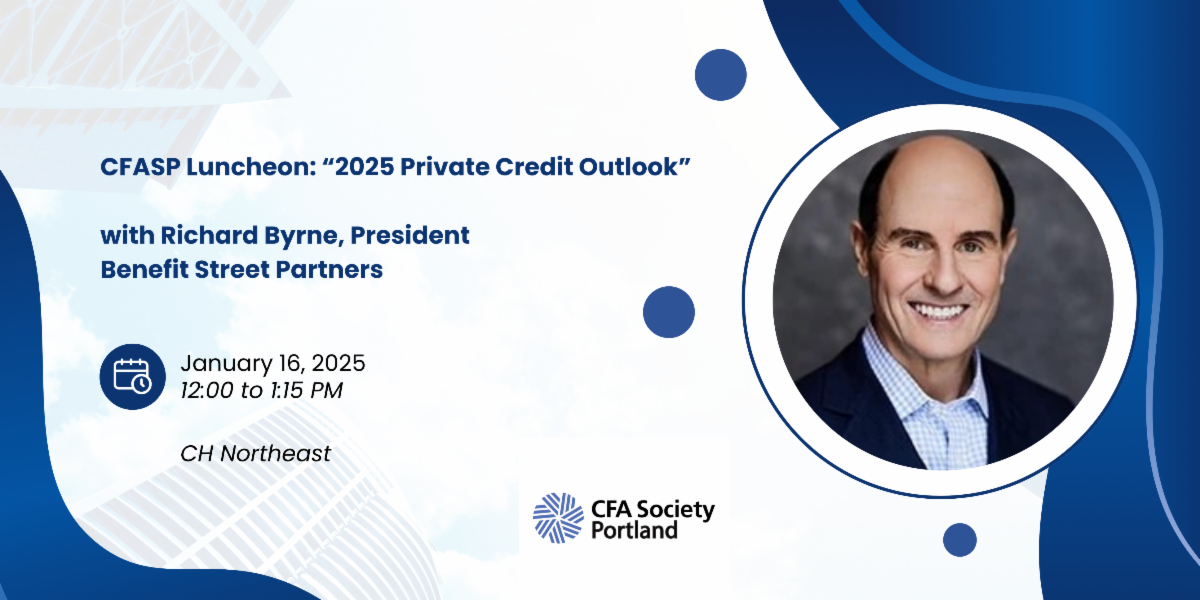 CFASP Luncheon: “2025 Private Credit Outlook”

with Richard Byrne, President
Benefit Street Partners

January 16, 2025
12:00 to 1:15 PM

CH Northeast

CFA Society Portland